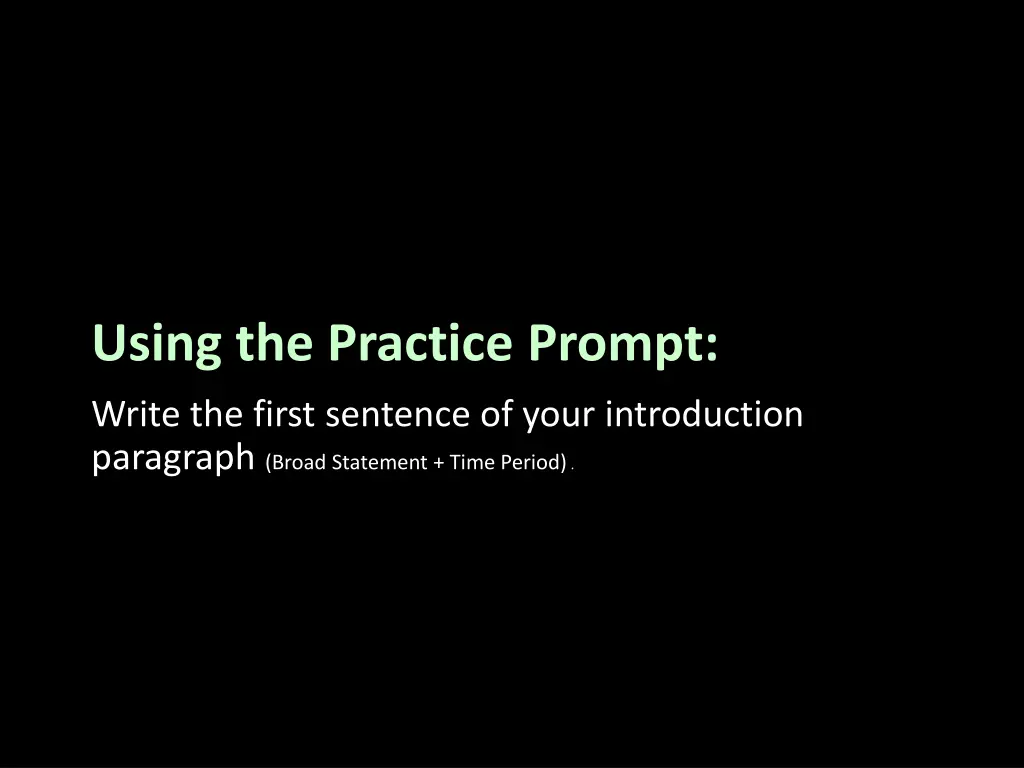 Using the Practice Prompt:

Write the first sentence of your introduction paragraph (Broad Statement + Time Period) .